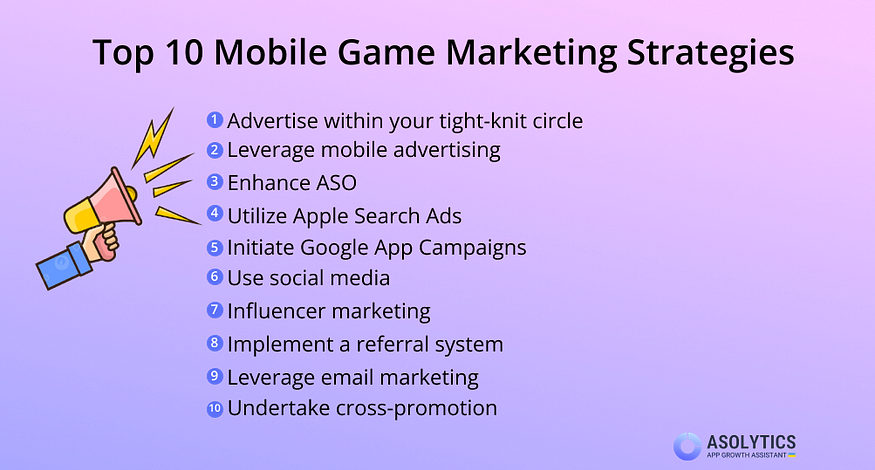 Top 10 Mobile Game Marketing Strategies

1 Advertise within your tight-knit circle
2 Leverage mobile advertising
3 Enhance ASO
4 Utilize Apple Search Ads
5 Initiate Google App Campaigns
6 Use social media
7 Influencer marketing
8 Implement a referral system
9 Leverage email marketing
10 Undertake cross-promotion

ASOLYTICS
APP GROWTH ASSISTANT